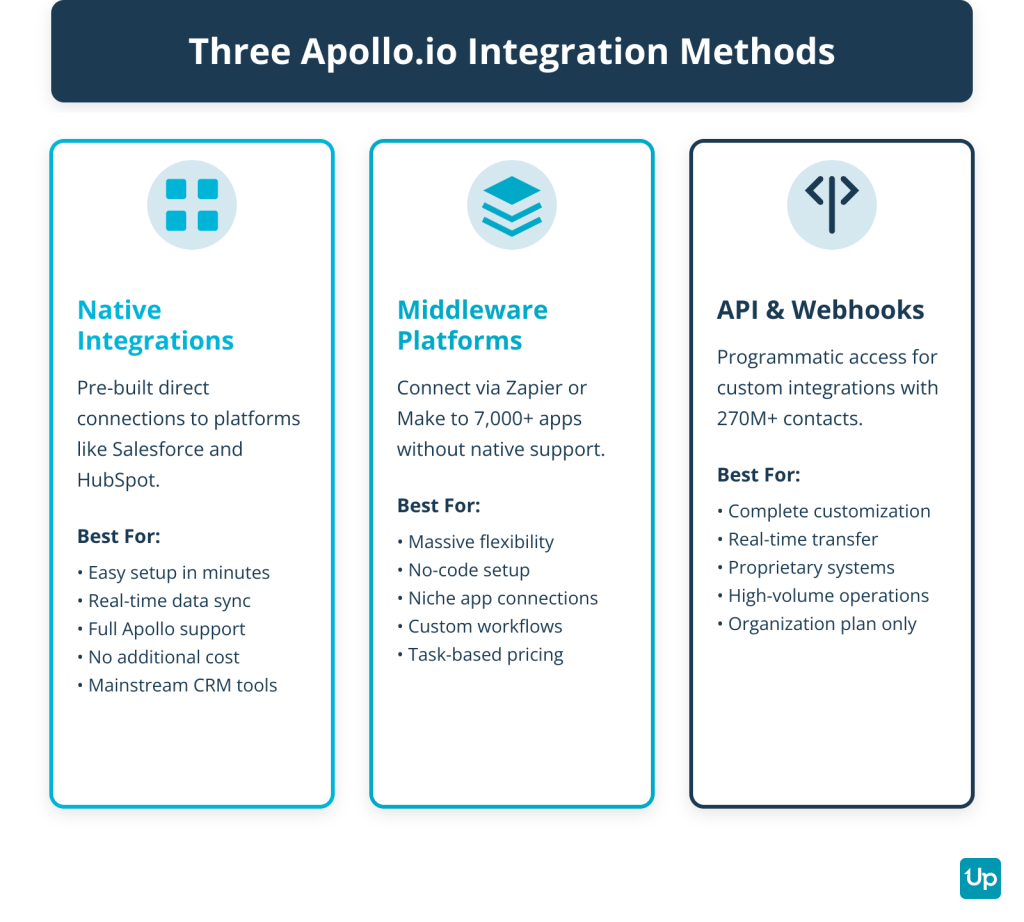 Three Apollo.io Integration Methods

Native Integrations

Pre-built direct connections to platforms like Salesforce and HubSpot.

Best For:

• Easy setup in minutes
• Real-time data sync
• Full Apollo support
• No additional cost
• Mainstream CRM tools

Middleware Platforms

Connect via Zapier or Make to 7,000+ apps without native support.

Best For:

• Massive flexibility
• No-code setup
• Niche app connections
• Custom workflows
• Task-based pricing

API & Webhooks

Programmatic access for custom integrations with 270M+ contacts.

Best For:

• Complete customization
• Real-time transfer
• Proprietary systems
• High-volume operations
• Organization plan only

Up